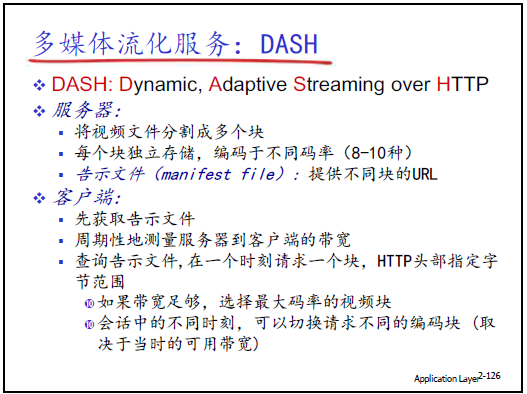 多媒体流化服务：DASH

❖ DASH: Dynamic, Adaptive Streaming over HTTP
❖ 服务器:
▪ 将视频文件分割成多个块
▪ 每个块独立存储，编码于不同码率（8-10种）
▪ 告示文件（manifest file）：提供不同块的URL
❖ 客户端:
▪ 先获取告示文件
▪ 周期性地测量服务器到客户端的带宽
▪ 查询告示文件，在一个时刻请求一个块，HTTP头部指定字节范围
⑩ 如果带宽足够，选择最大码率的视频块
⑩ 会话中的不同时刻，可以切换请求不同的编码块（取决于当时的可用带宽）

Application Layer 2-126